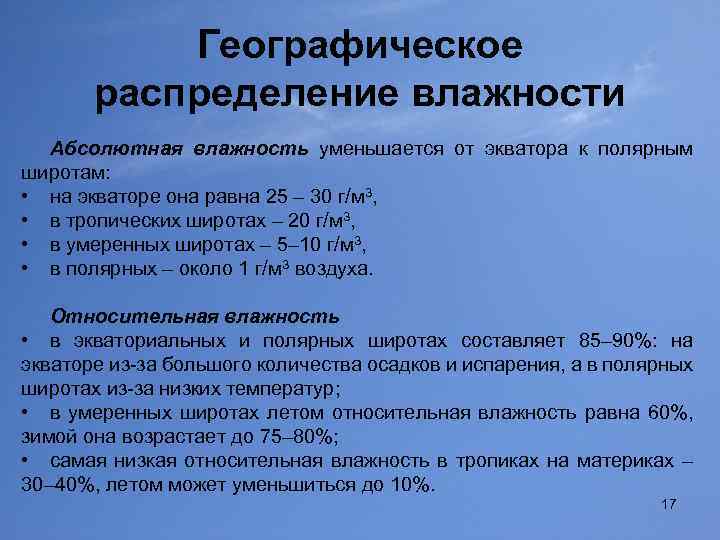 Географическое распределение влажности

Абсолютная влажность уменьшается от экватора к полярным широтам:
• на экваторе она равна 25 – 30 г/м$^3$,
• в тропических широтах – 20 г/м$^3$,
• в умеренных широтах – 5–10 г/м$^3$,
• в полярных – около 1 г/м$^3$ воздуха.

Относительная влажность
• в экваториальных и полярных широтах составляет 85–90%: на экваторе из-за большого количества осадков и испарения, а в полярных широтах из-за низких температур;
• в умеренных широтах летом относительная влажность равна 60%, зимой она возрастает до 75–80%;
• самая низкая относительная влажность в тропиках на материках – 30–40%, летом может уменьшиться до 10%.

17